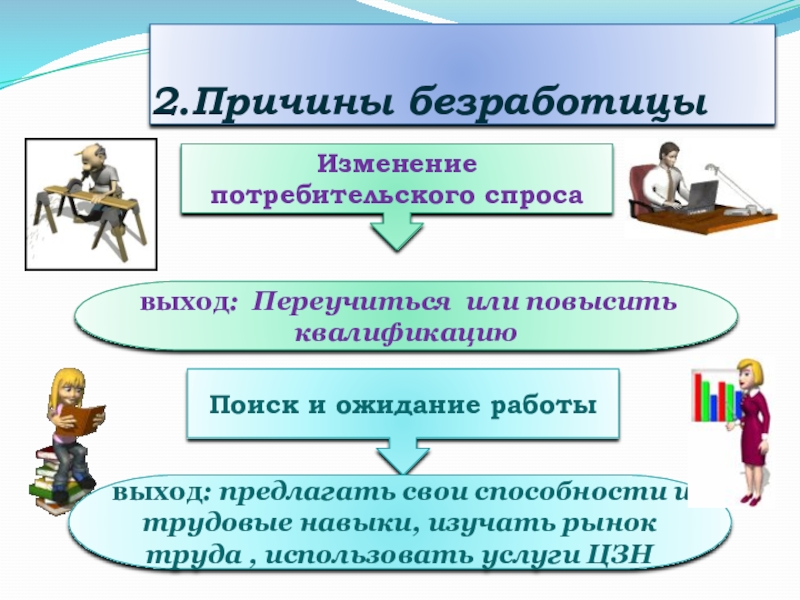 2.Причины безработицы

Изменение потребительского спроса

выход: Переучиться или повысить квалификацию

Поиск и ожидание работы

выход: предлагать свои способности и трудовые навыки, изучать рынок труда , использовать услуги ЦЗН